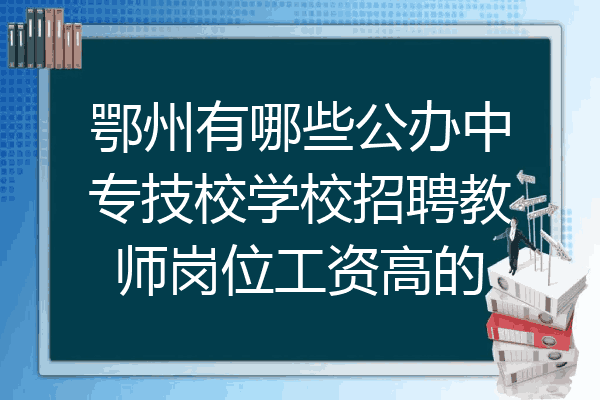 鄂州有哪些公办中专技校学校招聘教师岗位工资高的